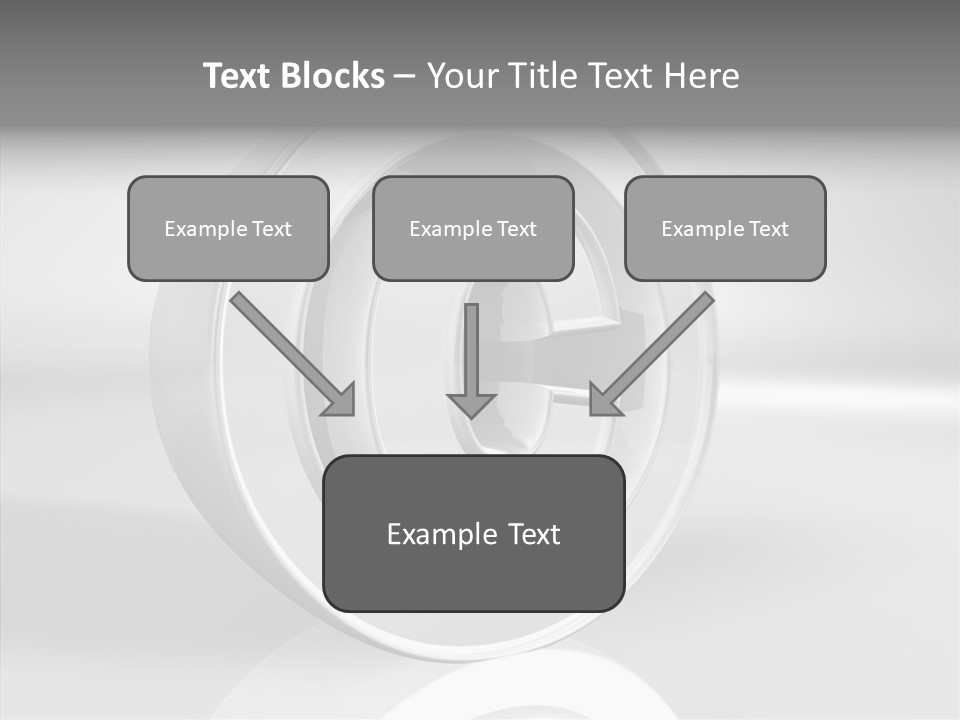 Text Blocks – Your Title Text Here

Example Text

Example Text

Example Text

Example Text